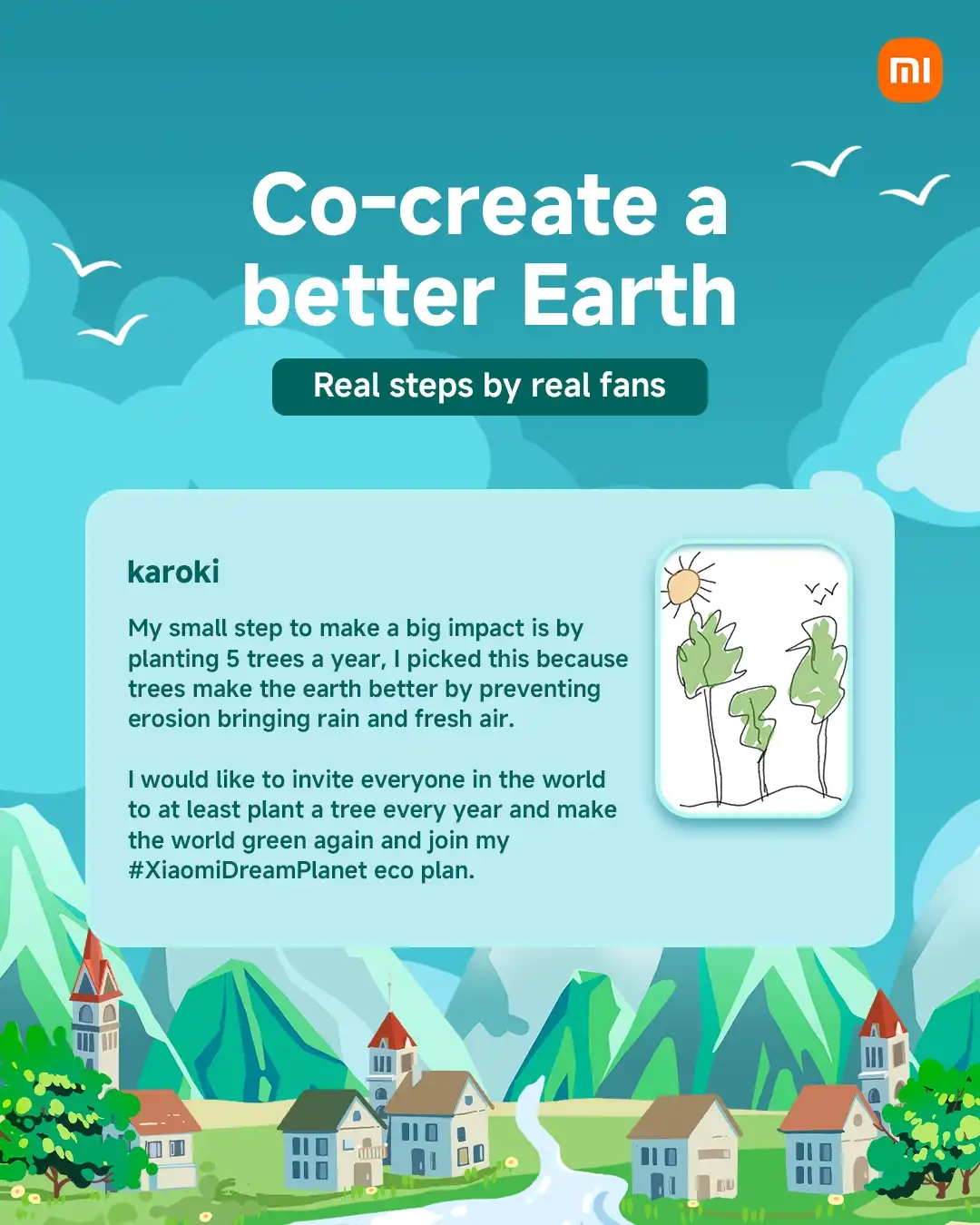 mi

Co-create a better Earth

Real steps by real fans

karoki

My small step to make a big impact is by planting 5 trees a year, I picked this because trees make the earth better by preventing erosion bringing rain and fresh air.

I would like to invite everyone in the world to at least plant a tree every year and make the world green again and join my #XiaomiDreamPlanet eco plan.